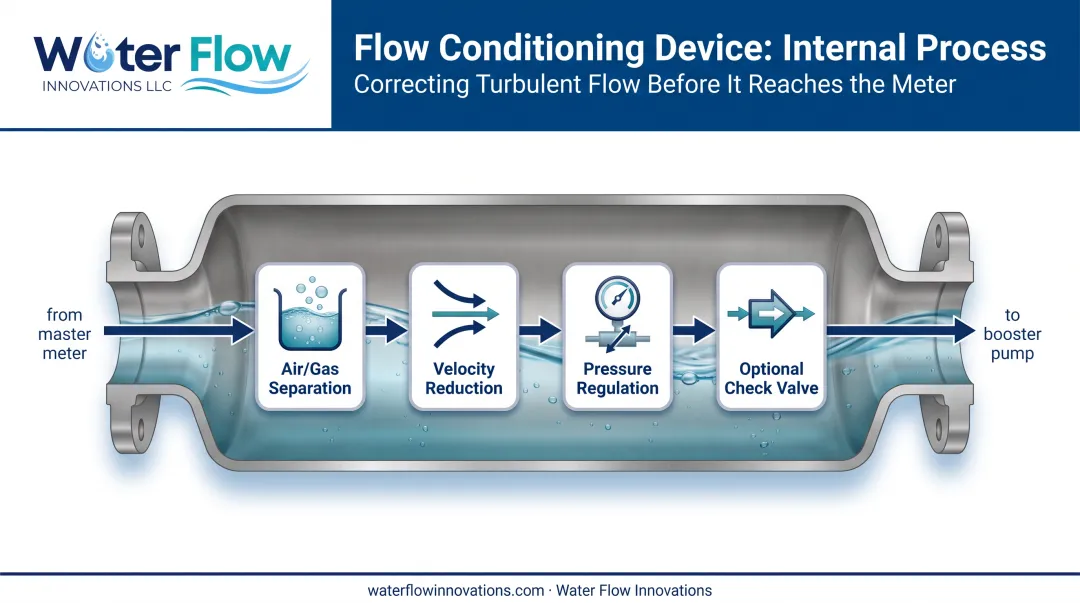 Water Flow
INNOVATIONS LLC

Flow Conditioning Device: Internal Process
Correcting Turbulent Flow Before It Reaches the Meter

from master meter

Air/Gas Separation

Velocity Reduction

Pressure Regulation

Optional Check Valve

to booster pump

waterflowinnovations.com · Water Flow Innovations